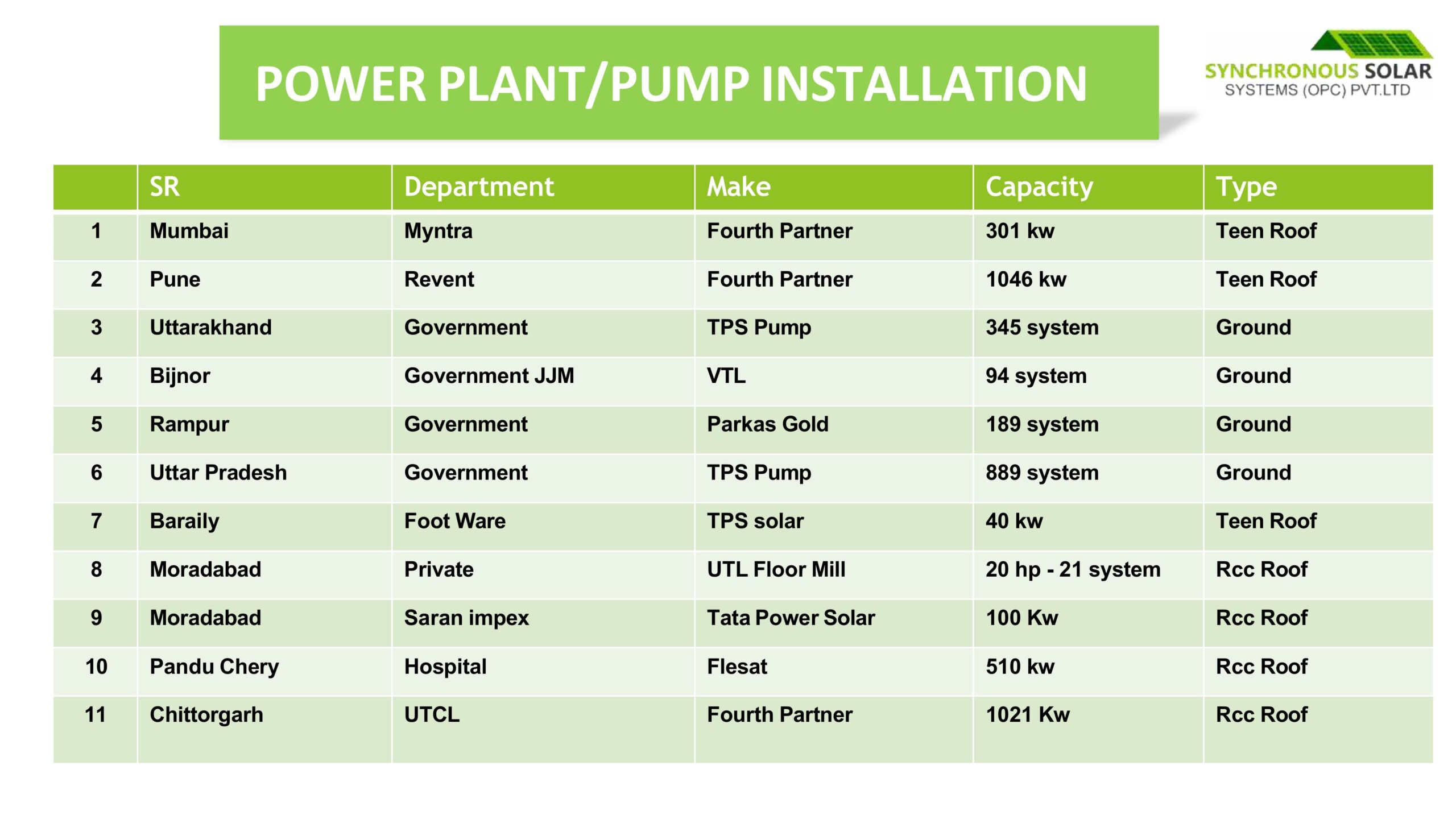 POWER PLANT/PUMP INSTALLATION

SYNCHRONOUS SOLAR
SYSTEMS (OPC) PVT.LTD

| | SR | Department | Make | Capacity | Type |
|---|---|---|---|---|---|
| 1 | Mumbai | Myntra | Fourth Partner | 301 kw | Teen Roof |
| 2 | Pune | Revent | Fourth Partner | 1046 kw | Teen Roof |
| 3 | Uttarakhand | Government | TPS Pump | 345 system | Ground |
| 4 | Bijnor | Government JJM | VTL | 94 system | Ground |
| 5 | Rampur | Government | Parkas Gold | 189 system | Ground |
| 6 | Uttar Pradesh | Government | TPS Pump | 889 system | Ground |
| 7 | Baraily | Foot Ware | TPS solar | 40 kw | Teen Roof |
| 8 | Moradabad | Private | UTL Floor Mill | 20 hp - 21 system | Rcc Roof |
| 9 | Moradabad | Saran impex | Tata Power Solar | 100 Kw | Rcc Roof |
| 10 | Pandu Chery | Hospital | Flesat | 510 kw | Rcc Roof |
| 11 | Chittorgarh | UTCL | Fourth Partner | 1021 Kw | Rcc Roof |